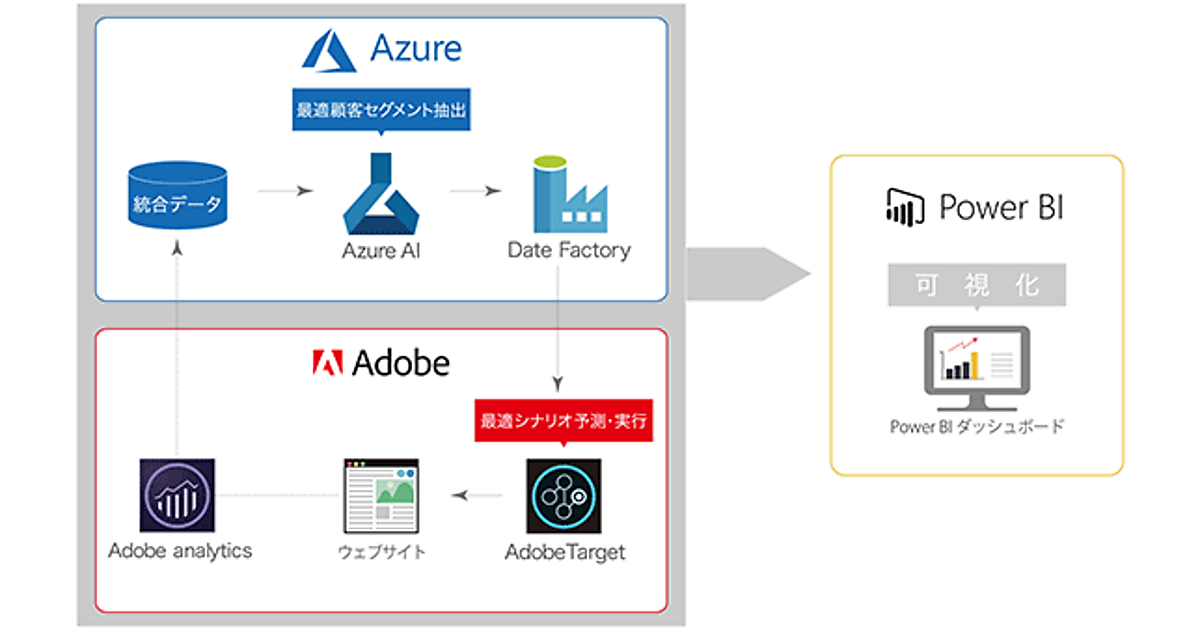 Azure

最適顧客セグメント抽出

統合データ

Azure AI

Date Factory

Adobe

最適シナリオ予測・実行

Adobe analytics

ウェブサイト

AdobeTarget

Power BI

可視化

Power BI ダッシュボード